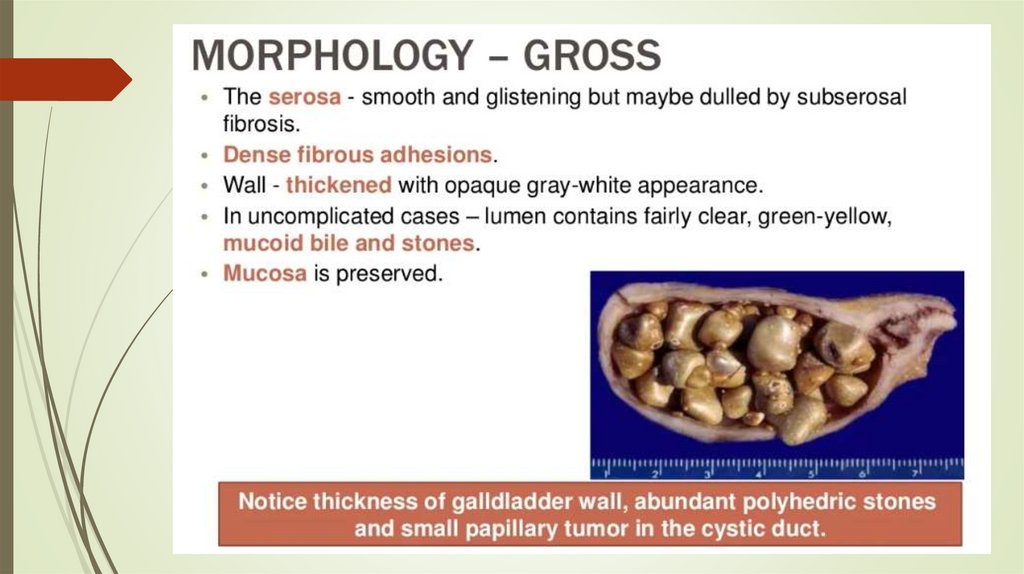 MORPHOLOGY – GROSS

• The serosa - smooth and glistening but maybe dulled by subserosal fibrosis.
• Dense fibrous adhesions.
• Wall - thickened with opaque gray-white appearance.
• In uncomplicated cases – lumen contains fairly clear, green-yellow, mucoid bile and stones.
• Mucosa is preserved.

1 2 3 4 5 6 7

Notice thickness of galldladder wall, abundant polyhedric stones and small papillary tumor in the cystic duct.